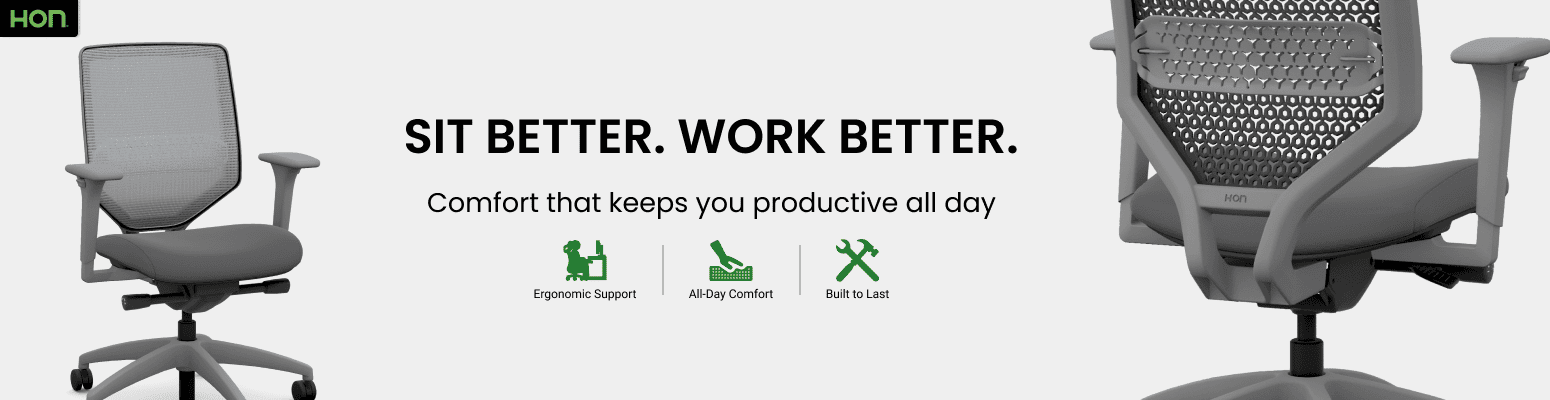 HON

SIT BETTER. WORK BETTER.

Comfort that keeps you productive all day

Ergonomic Support

All-Day Comfort

Built to Last

HON